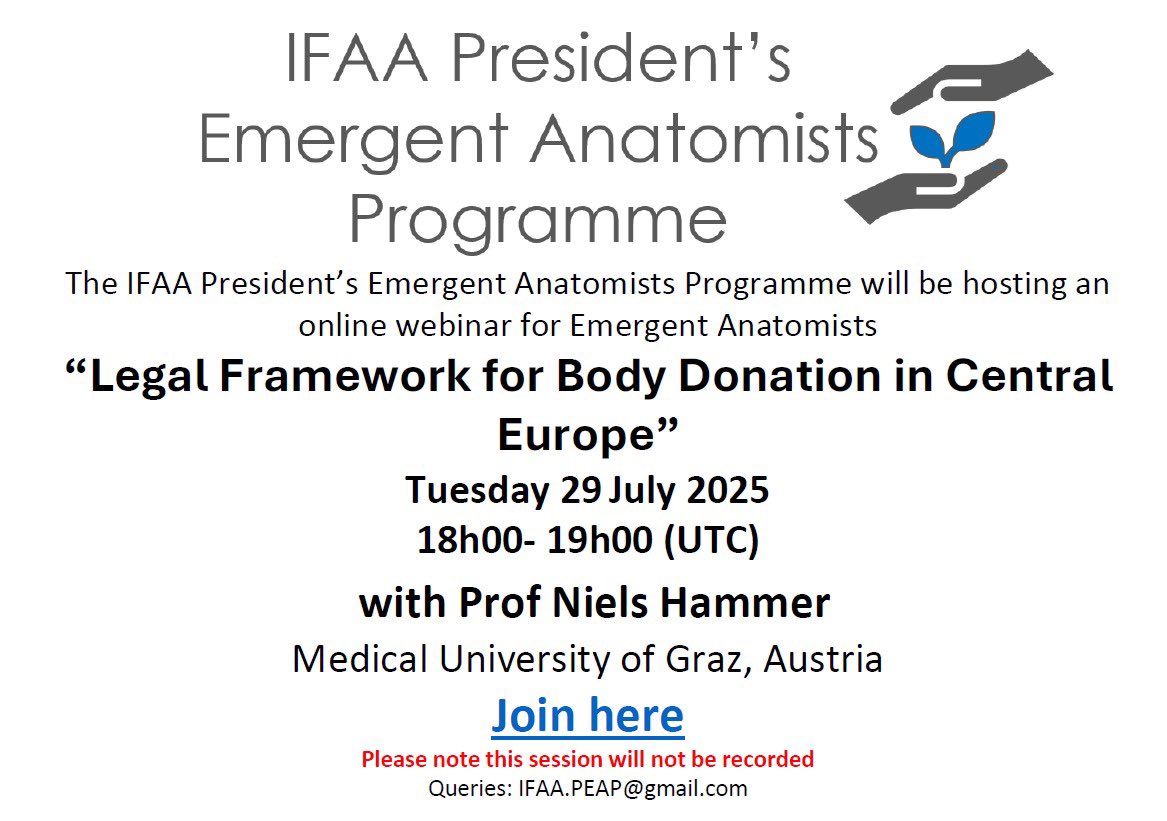 IFAA President's Emergent Anatomists Programme

The IFAA President's Emergent Anatomists Programme will be hosting an online webinar for Emergent Anatomists

"Legal Framework for Body Donation in Central Europe"

Tuesday 29 July 2025
18h00- 19h00 (UTC)

with Prof Niels Hammer

Medical University of Graz, Austria

Join here

Please note this session will not be recorded

Queries: IFAA.PEAP@gmail.com